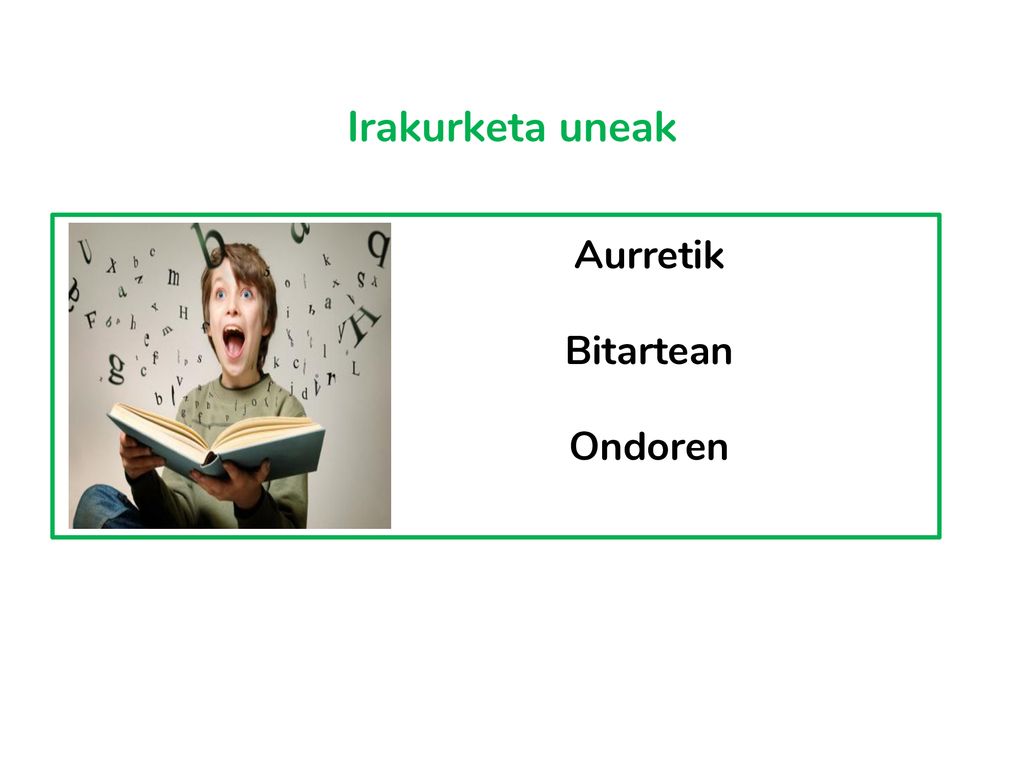 Irakurketa uneak

Aurretik

Bitartean

Ondoren